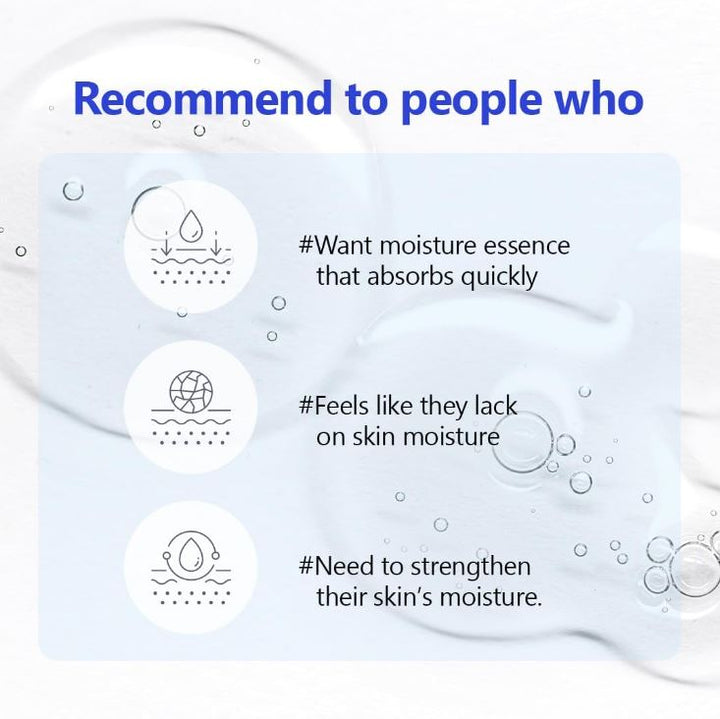 Recommend to people who

#Want moisture essence that absorbs quickly

#Feels like they lack on skin moisture

#Need to strengthen their skin's moisture.